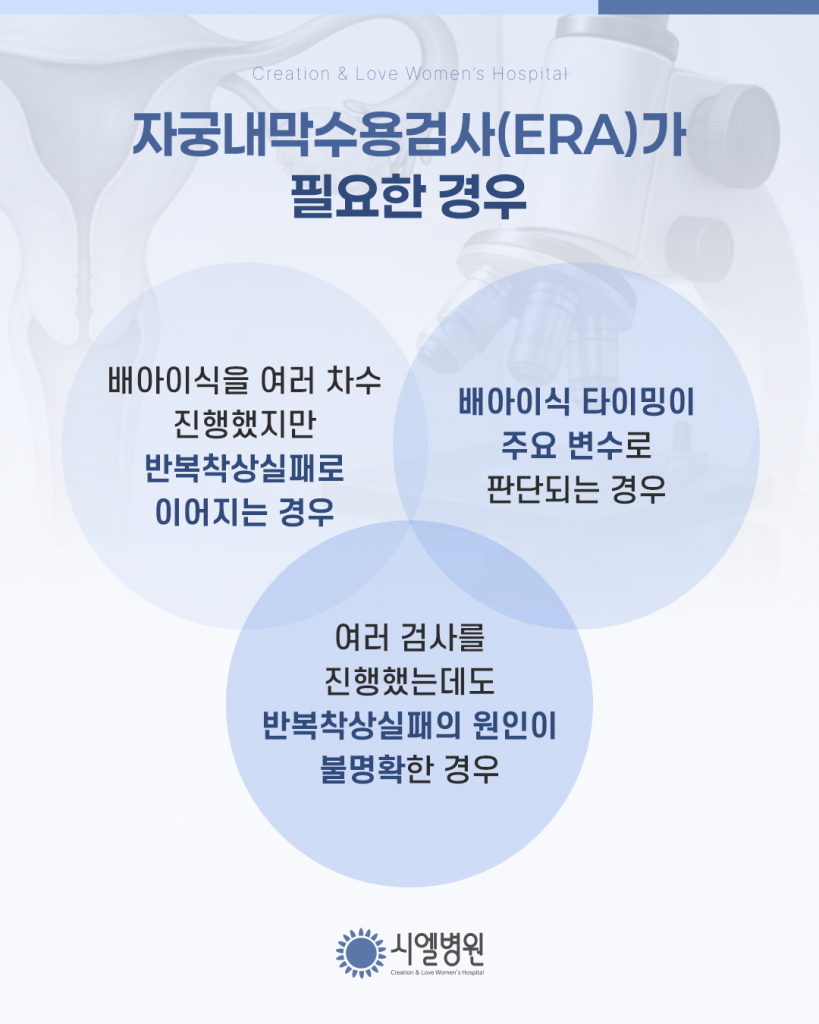 Creation & Love Women's Hospital

자궁내막수용검사(ERA)가 필요한 경우

배아이식을 여러 차수 진행했지만 반복착상실패로 이어지는 경우

배아이식 타이밍이 주요 변수로 판단되는 경우

여러 검사를 진행했는데도 반복착상실패의 원인이 불명확한 경우

시엘병원
Creation & Love Women's Hospital